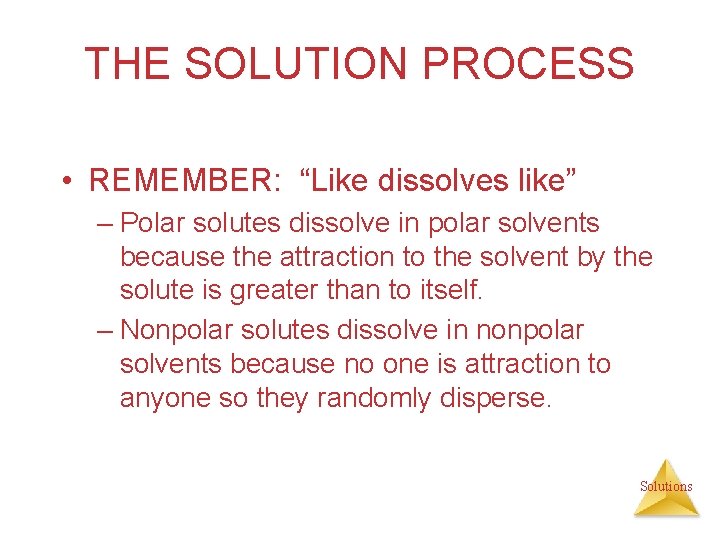 THE SOLUTION PROCESS

• REMEMBER: “Like dissolves like”

– Polar solutes dissolve in polar solvents because the attraction to the solvent by the solute is greater than to itself.

– Nonpolar solutes dissolve in nonpolar solvents because no one is attraction to anyone so they randomly disperse.

Solutions